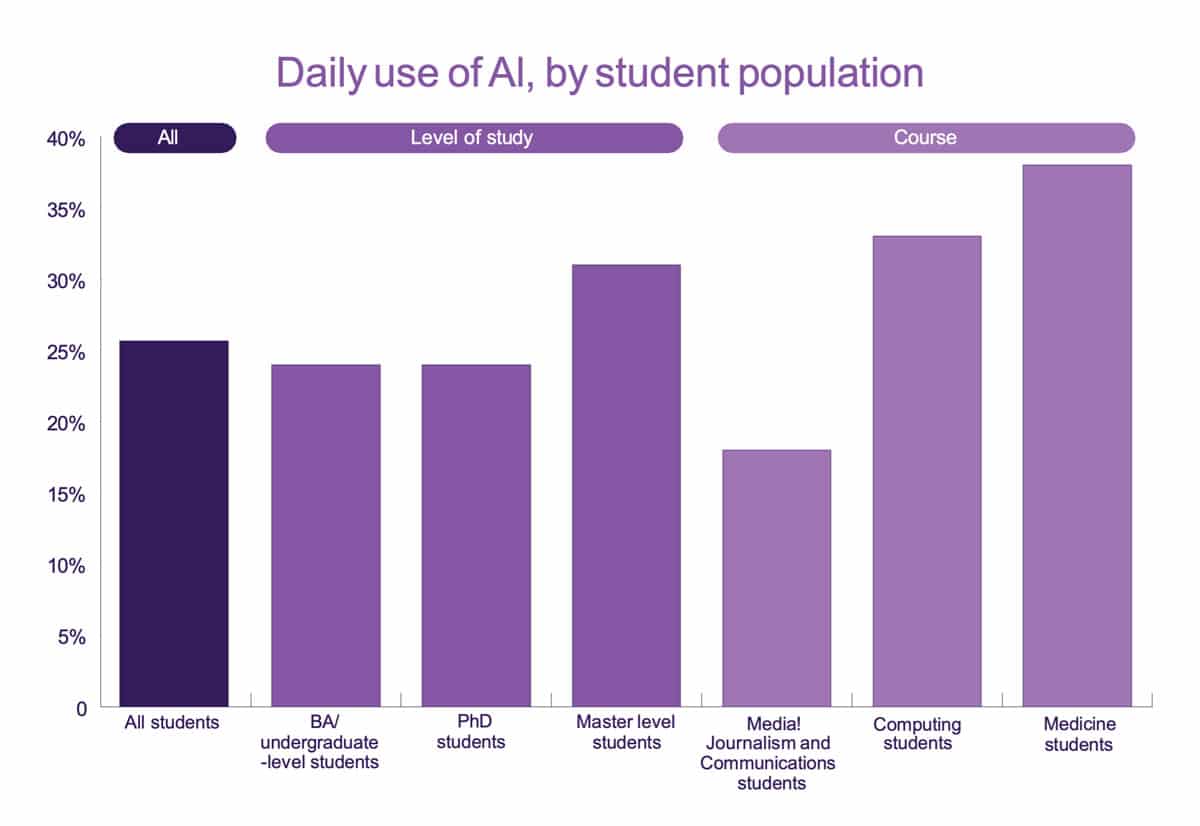 Daily use of AI, by student population

All

Level of study

Course

40%
35%
30%
25%
20%
15%
10%
5%
0

All students

BA/ undergraduate -level students

PhD students

Master level students

Media! Journalism and Communications students

Computing students

Medicine students